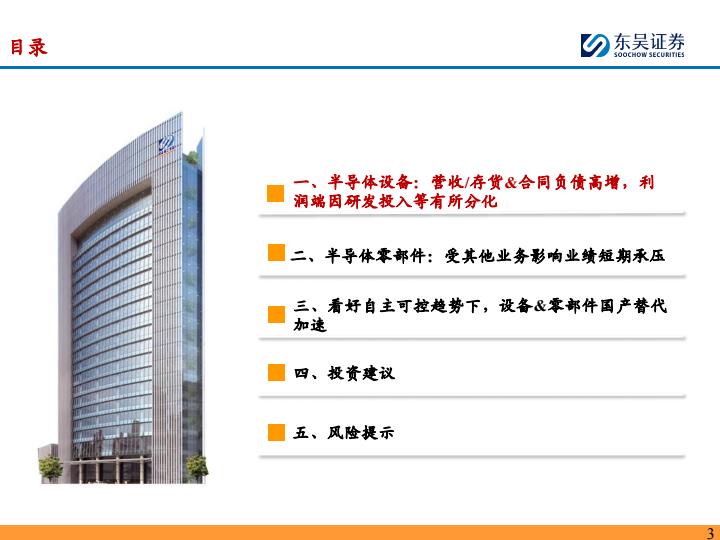 目录

东吴证券
SOOCHOW SECURITIES

一、半导体设备：营收/存货&合同负债高增，利润端因研发投入等有所分化

二、半导体零部件：受其他业务影响业绩短期承压

三、看好自主可控趋势下，设备&零部件国产替代加速

四、投资建议

五、风险提示

3